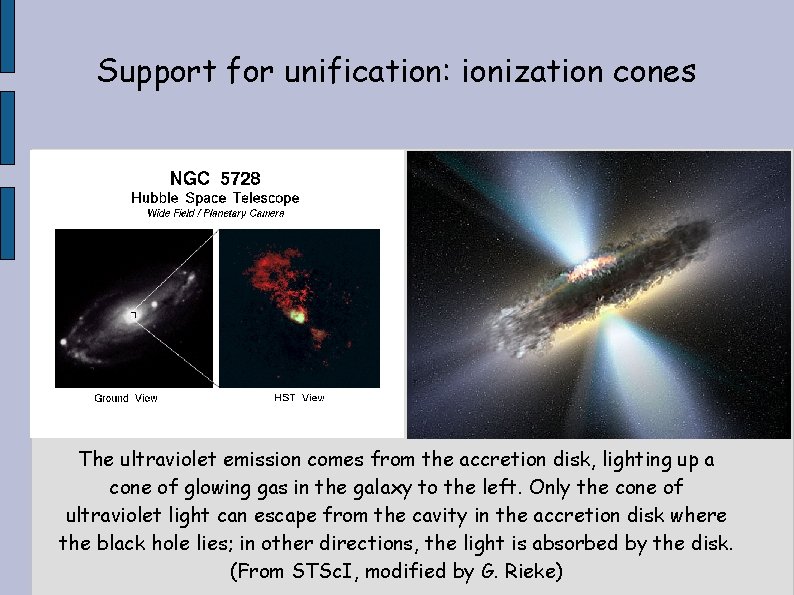 Support for unification: ionization cones

NGC 5728
Hubble Space Telescope
Wide Field / Planetary Camera

Ground View

HST View

The ultraviolet emission comes from the accretion disk, lighting up a cone of glowing gas in the galaxy to the left. Only the cone of ultraviolet light can escape from the cavity in the accretion disk where the black hole lies; in other directions, the light is absorbed by the disk. (From STScI, modified by G. Rieke)